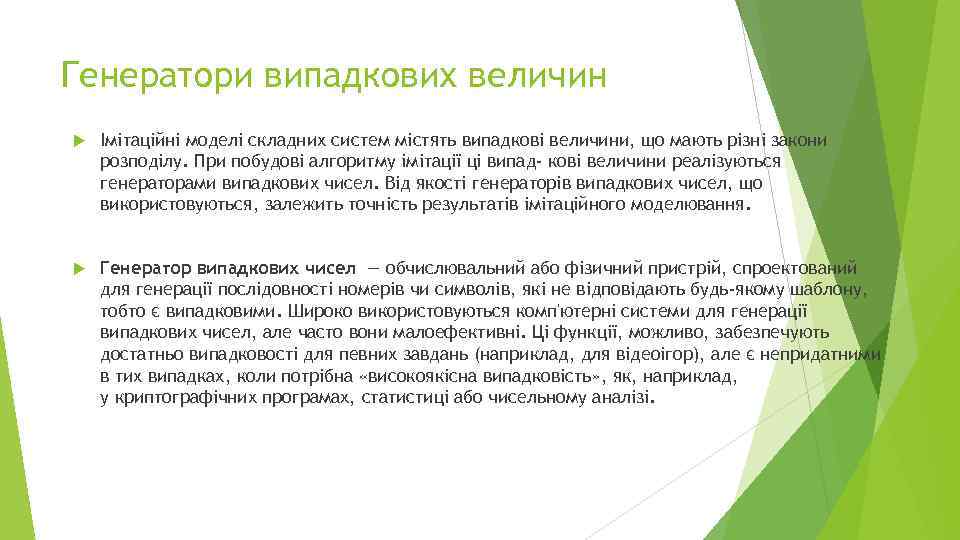 Генератори випадкових величин

Імітаційні моделі складних систем містять випадкові величини, що мають різні закони розподілу. При побудові алгоритму імітації ці випад- кові величини реалізуються генераторами випадкових чисел. Від якості генераторів випадкових чисел, що використовуються, залежить точність результатів імітаційного моделювання.

Генератор випадкових чисел — обчислювальний або фізичний пристрій, спроектований для генерації послідовності номерів чи символів, які не відповідають будь-якому шаблону, тобто є випадковими. Широко використовуються комп'ютерні системи для генерації випадкових чисел, але часто вони малоефективні. Ці функції, можливо, забезпечують достатньо випадковості для певних завдань (наприклад, для відеоігор), але є непридатними в тих випадках, коли потрібна «високоякісна випадковість», як, наприклад, у криптографічних програмах, статистиці або чисельному аналізі.